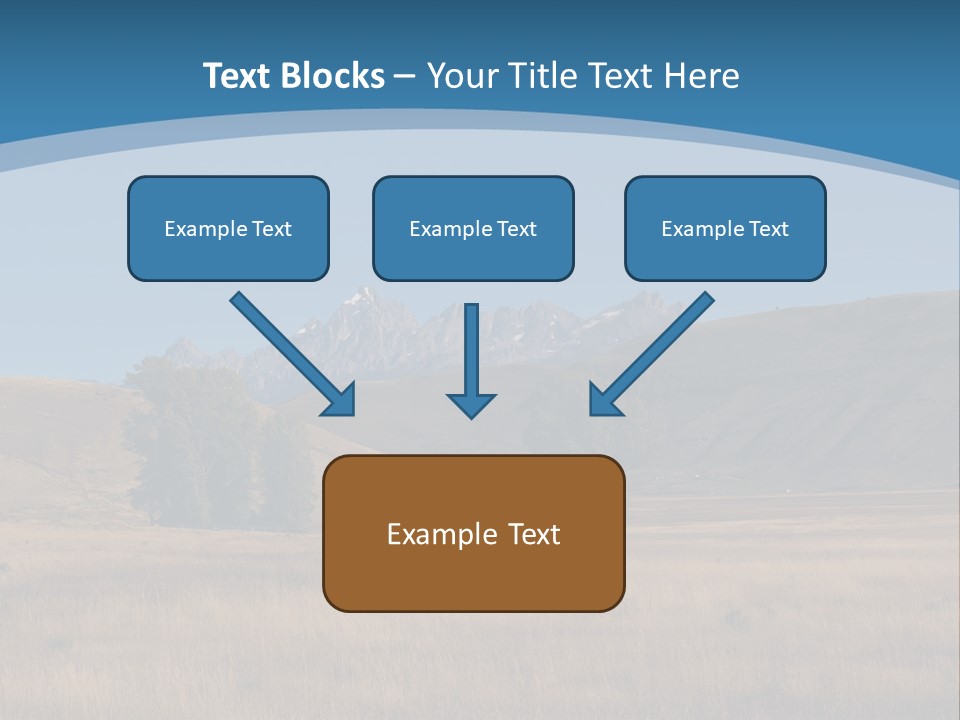 Text Blocks – Your Title Text Here

Example Text

Example Text

Example Text

Example Text